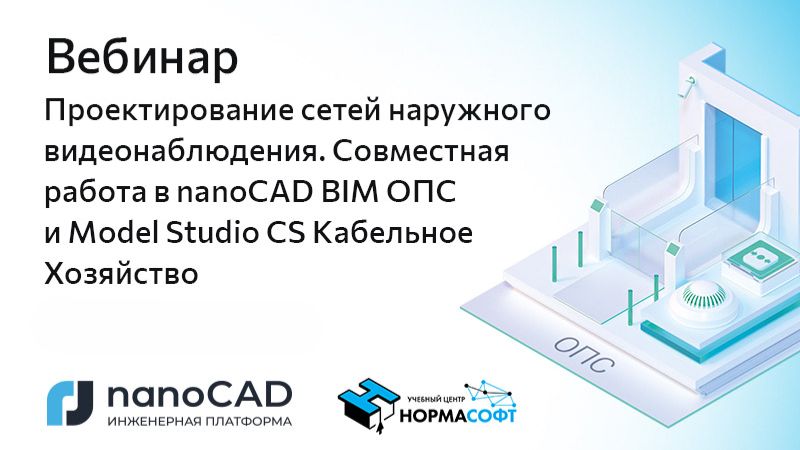 Вебинар

Проектирование сетей наружного видеонаблюдения. Совместная работа в nanoCAD BIM ОПС и Model Studio CS Кабельное Хозяйство

ОПС

nanoCAD
ИНЖЕНЕРНАЯ ПЛАТФОРМА

УЧЕБНЫЙ ЦЕНТР
НОРМАСОФТ